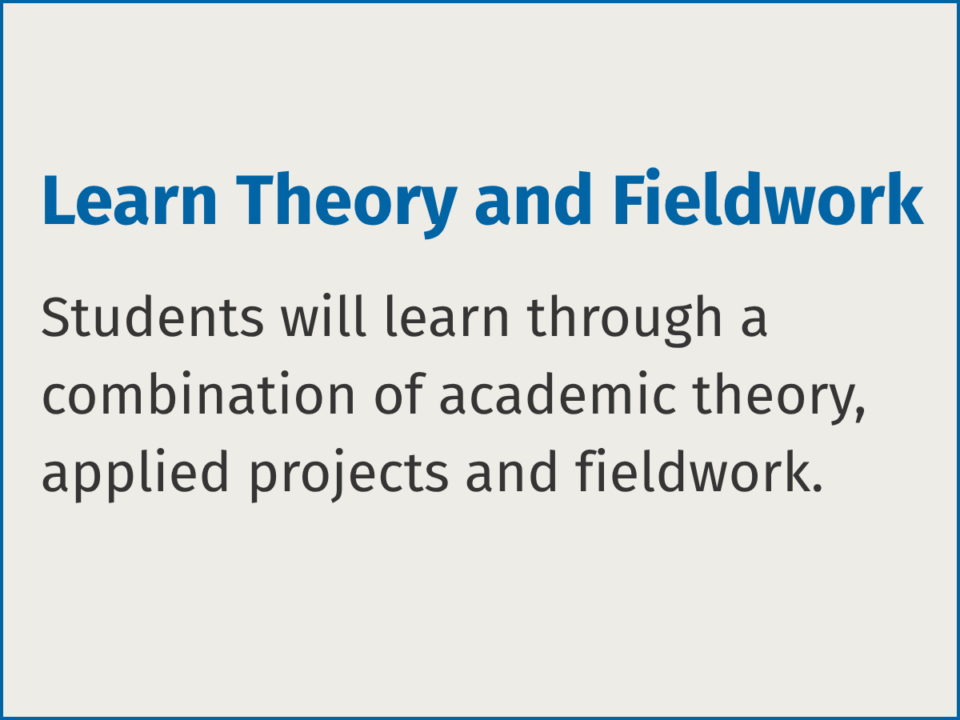 Learn Theory and Fieldwork

Students will learn through a combination of academic theory, applied projects and fieldwork.